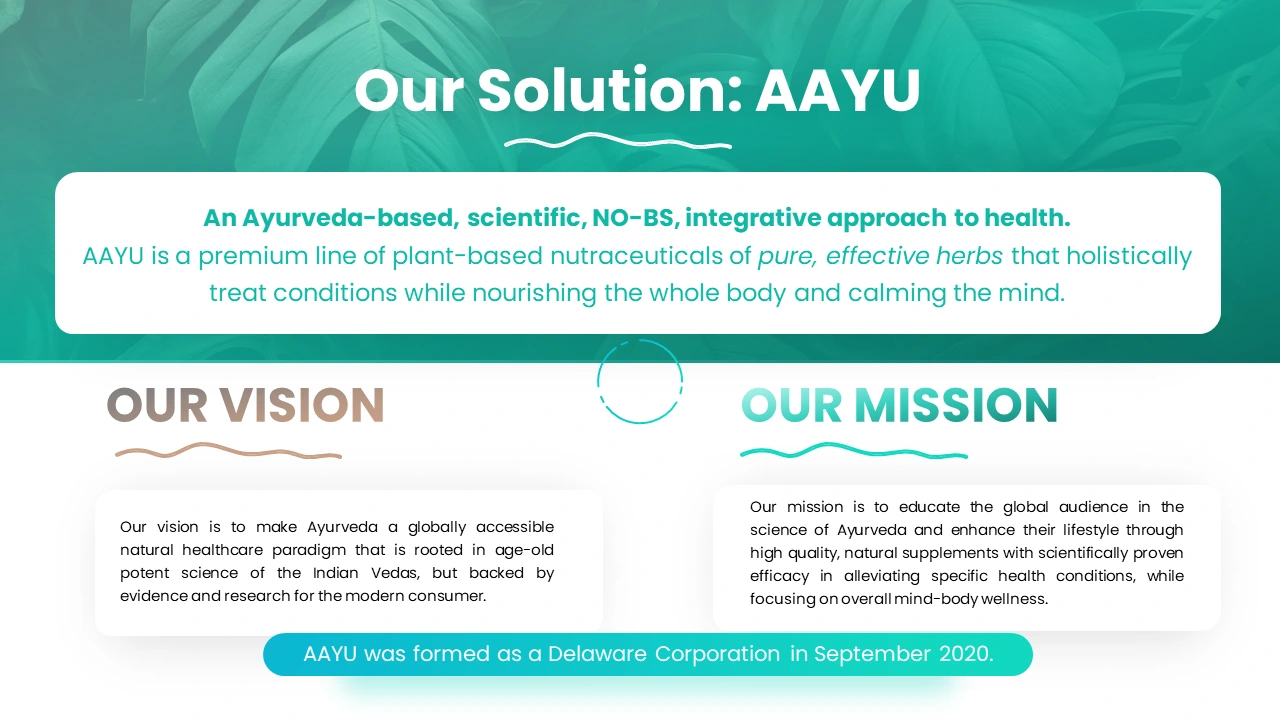 Our Solution: AAYU

An Ayurveda-based, scientific, NO-BS, integrative approach to health.
AAYU is a premium line of plant-based nutraceuticals of pure, effective herbs that holistically treat conditions while nourishing the whole body and calming the mind.

OUR VISION

Our vision is to make Ayurveda a globally accessible natural healthcare paradigm that is rooted in age-old potent science of the Indian Vedas, but backed by evidence and research for the modern consumer.

OUR MISSION

Our mission is to educate the global audience in the science of Ayurveda and enhance their lifestyle through high quality, natural supplements with scientifically proven efficacy in alleviating specific health conditions, while focusing on overall mind-body wellness.

AAYU was formed as a Delaware Corporation in September 2020.